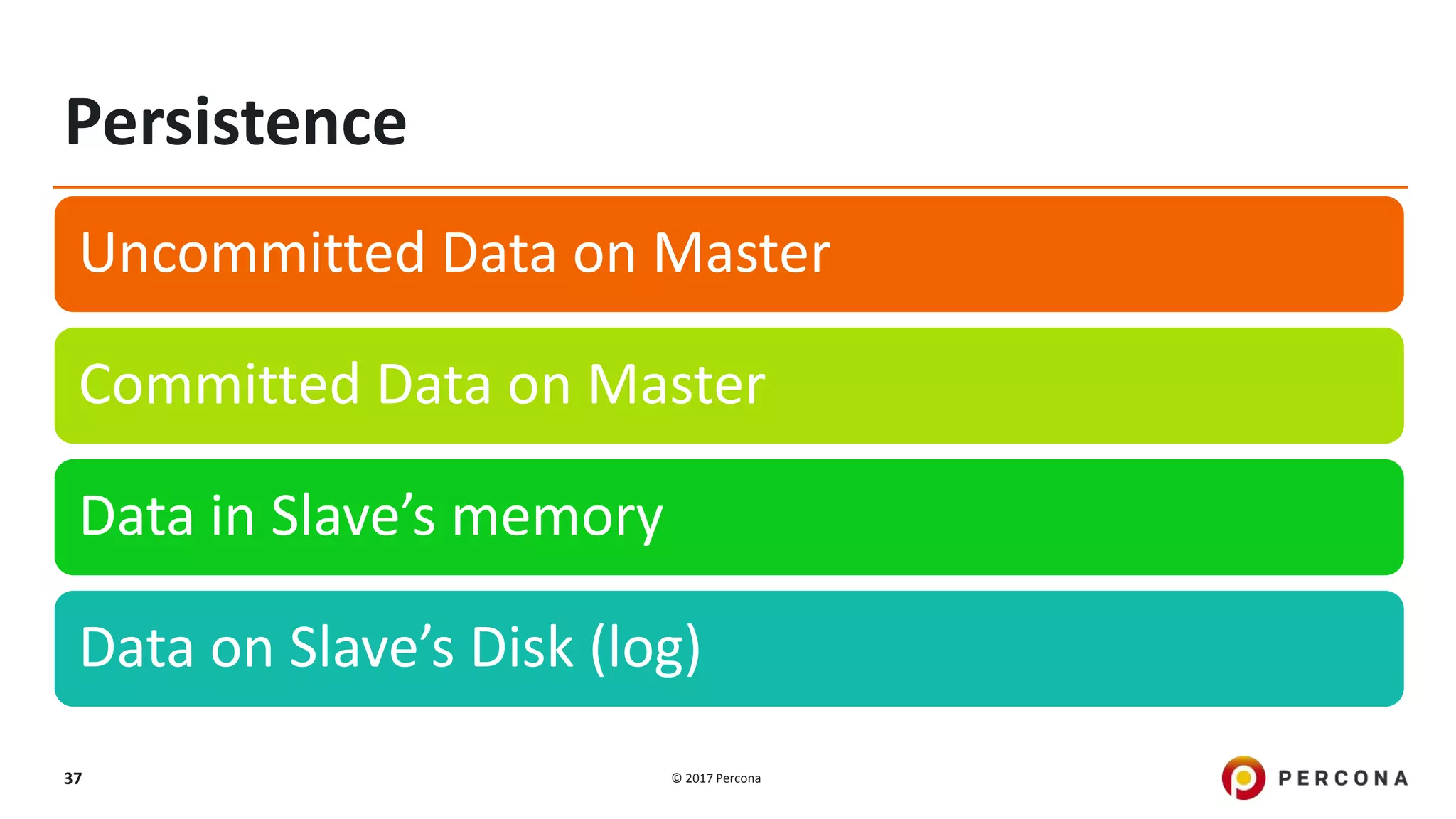 Persistence

Uncommitted Data on Master

Committed Data on Master

Data in Slave’s memory

Data on Slave’s Disk (log)

37

© 2017 Percona

PERCONA